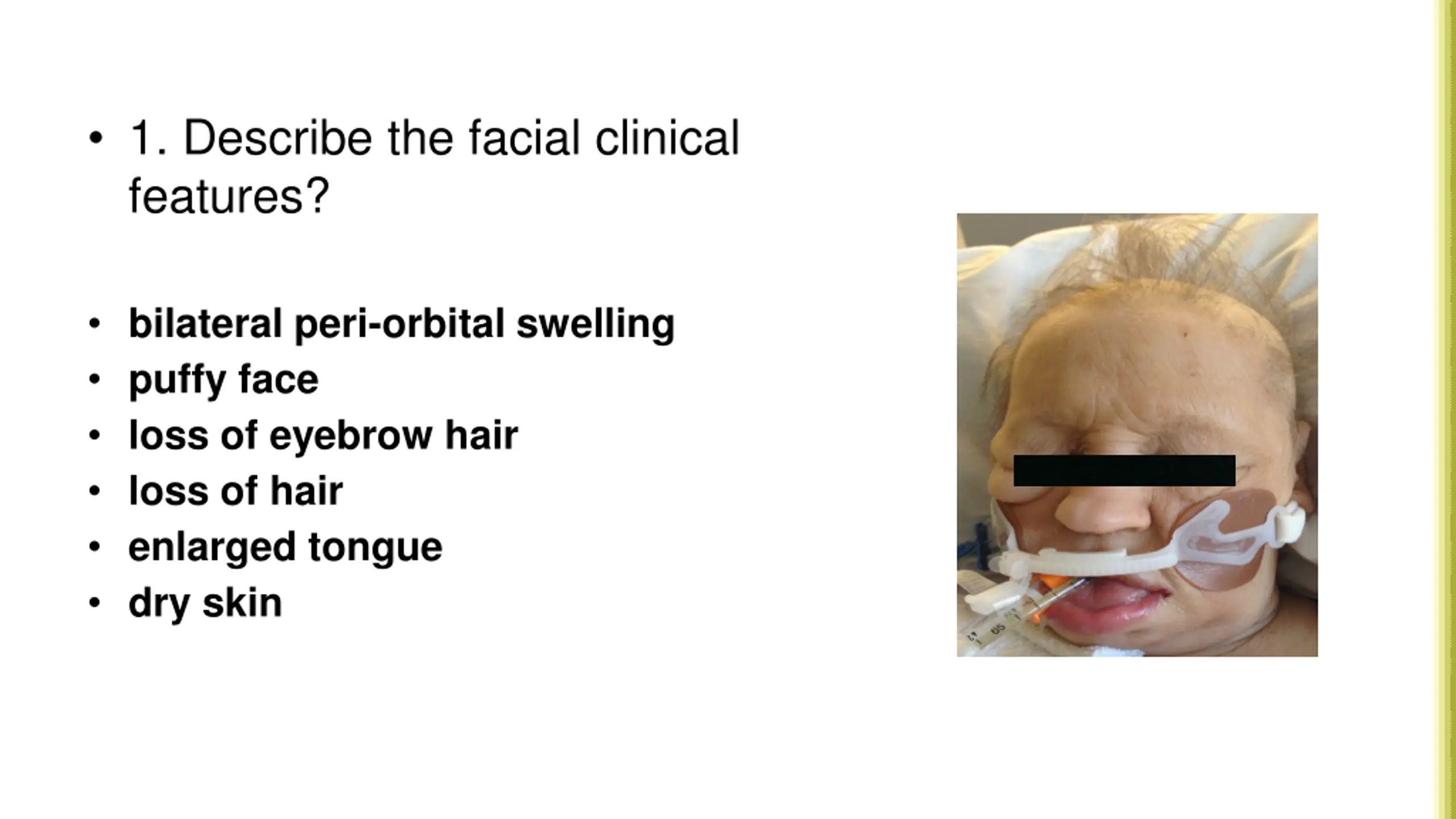 • 1. Describe the facial clinical features?

• bilateral peri-orbital swelling
• puffy face
• loss of eyebrow hair
• loss of hair
• enlarged tongue
• dry skin